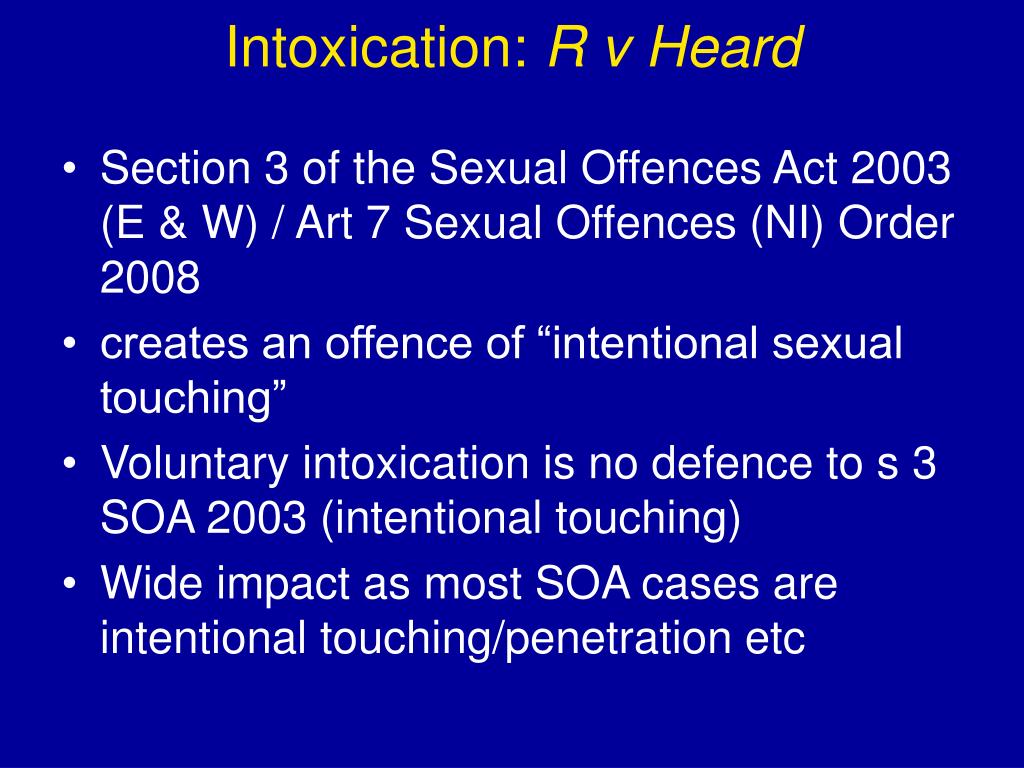 Intoxication: R v Heard

• Section 3 of the Sexual Offences Act 2003 (E & W) / Art 7 Sexual Offences (NI) Order 2008
• creates an offence of “intentional sexual touching”
• Voluntary intoxication is no defence to s 3 SOA 2003 (intentional touching)
• Wide impact as most SOA cases are intentional touching/penetration etc